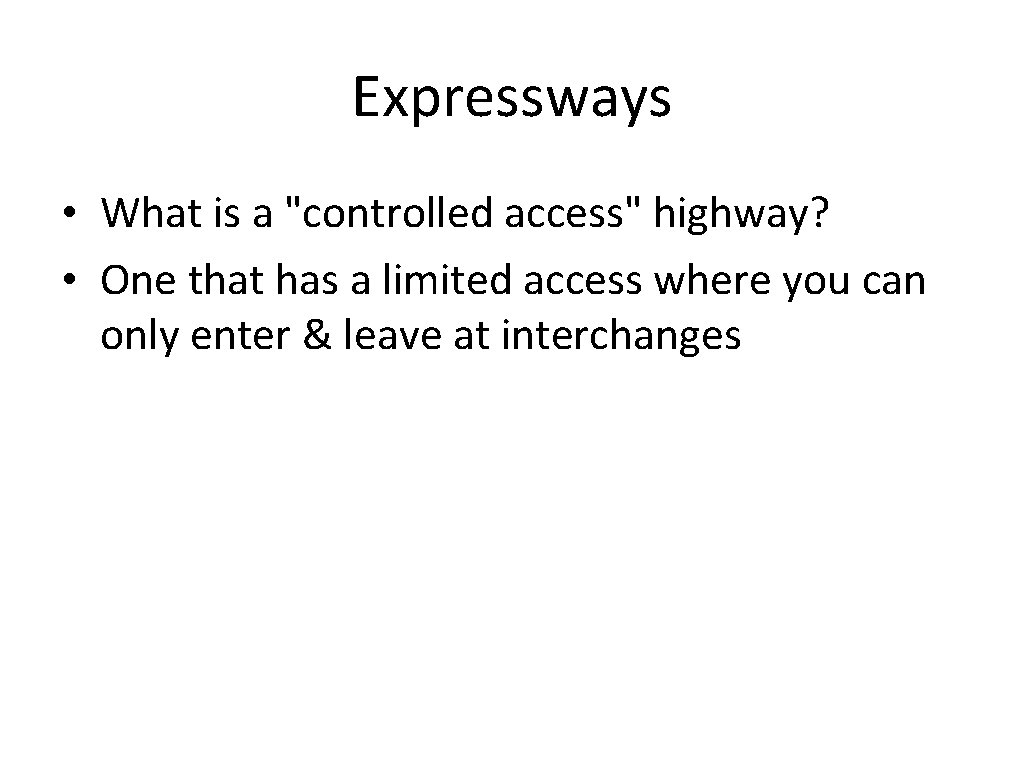 Expressways

• What is a "controlled access" highway?
• One that has a limited access where you can only enter & leave at interchanges